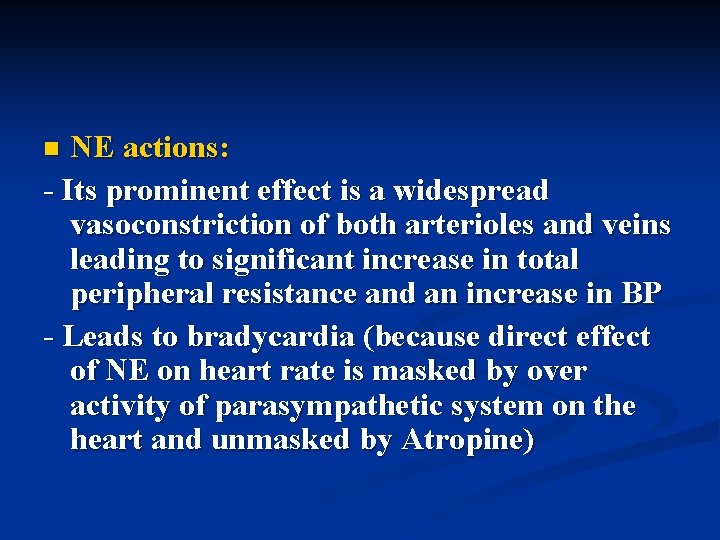 NE actions:

- Its prominent effect is a widespread vasoconstriction of both arterioles and veins leading to significant increase in total peripheral resistance and an increase in BP

- Leads to bradycardia (because direct effect of NE on heart rate is masked by over activity of parasympathetic system on the heart and unmasked by Atropine)